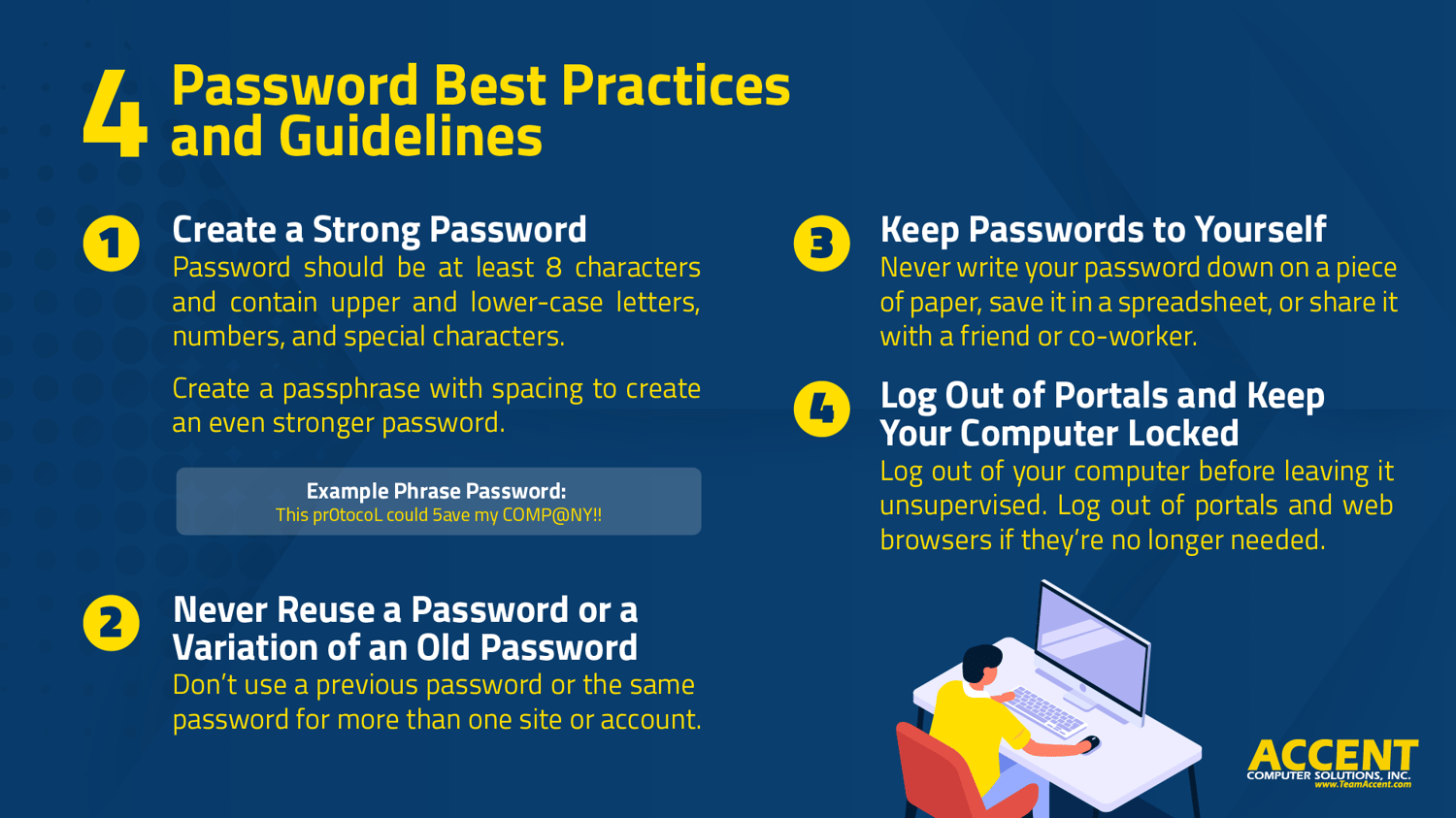 4 Password Best Practices and Guidelines

1 Create a Strong Password
Password should be at least 8 characters and contain upper and lower-case letters, numbers, and special characters.

Create a passphrase with spacing to create an even stronger password.

Example Phrase Password:
This pr0tocoL could 5ave my COMP@NY!!

2 Never Reuse a Password or a Variation of an Old Password
Don't use a previous password or the same password for more than one site or account.

3 Keep Passwords to Yourself
Never write your password down on a piece of paper, save it in a spreadsheet, or share it with a friend or co-worker.

4 Log Out of Portals and Keep Your Computer Locked
Log out of your computer before leaving it unsupervised. Log out of portals and web browsers if they're no longer needed.

ACCENT
COMPUTER SOLUTIONS, INC.
www.TeamAccent.com